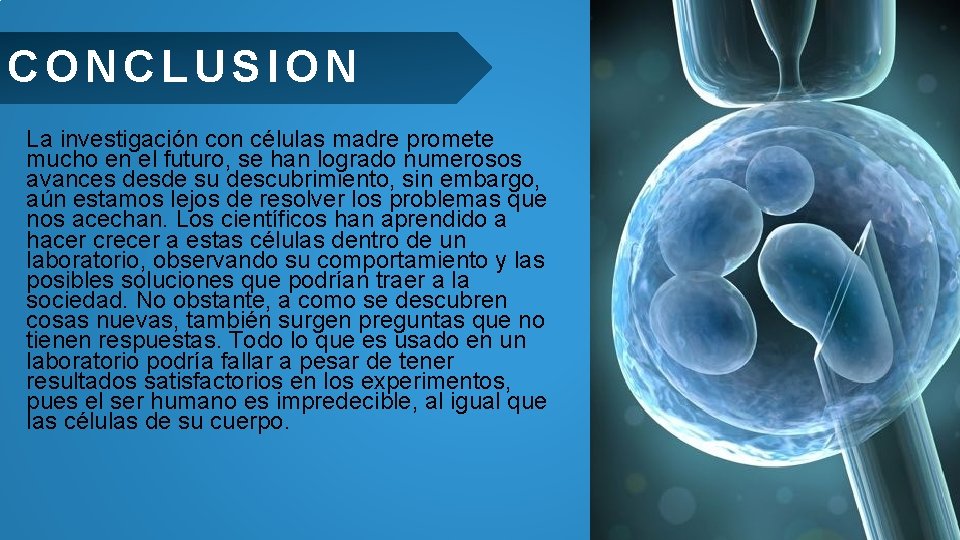 CONCLUSION

La investigación con células madre promete mucho en el futuro, se han logrado numerosos avances desde su descubrimiento, sin embargo, aún estamos lejos de resolver los problemas que nos acechan. Los científicos han aprendido a hacer crecer a estas células dentro de un laboratorio, observando su comportamiento y las posibles soluciones que podrían traer a la sociedad. No obstante, a como se descubren cosas nuevas, también surgen preguntas que no tienen respuestas. Todo lo que es usado en un laboratorio podría fallar a pesar de tener resultados satisfactorios en los experimentos, pues el ser humano es impredecible, al igual que las células de su cuerpo.